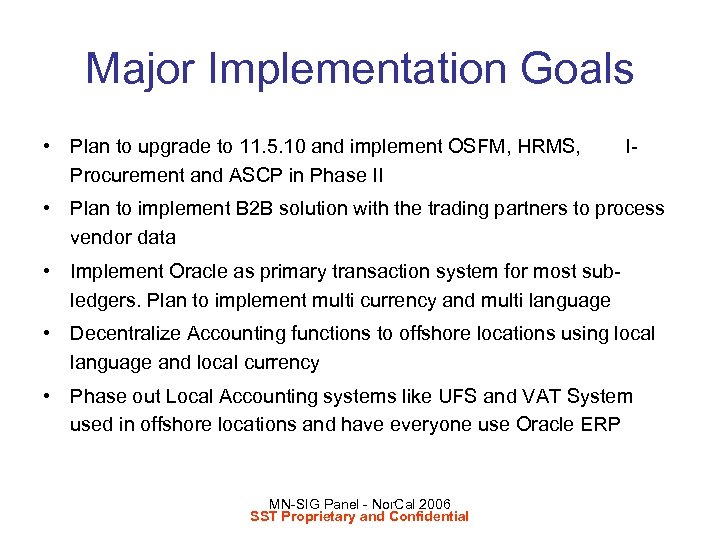 Major Implementation Goals

• Plan to upgrade to 11.5.10 and implement OSFM, HRMS, I-Procurement and ASCP in Phase II

• Plan to implement B2B solution with the trading partners to process vendor data

• Implement Oracle as primary transaction system for most sub-ledgers. Plan to implement multi currency and multi language

• Decentralize Accounting functions to offshore locations using local language and local currency

• Phase out Local Accounting systems like UFS and VAT System used in offshore locations and have everyone use Oracle ERP

MN-SIG Panel - NorCal 2006
SST Proprietary and Confidential